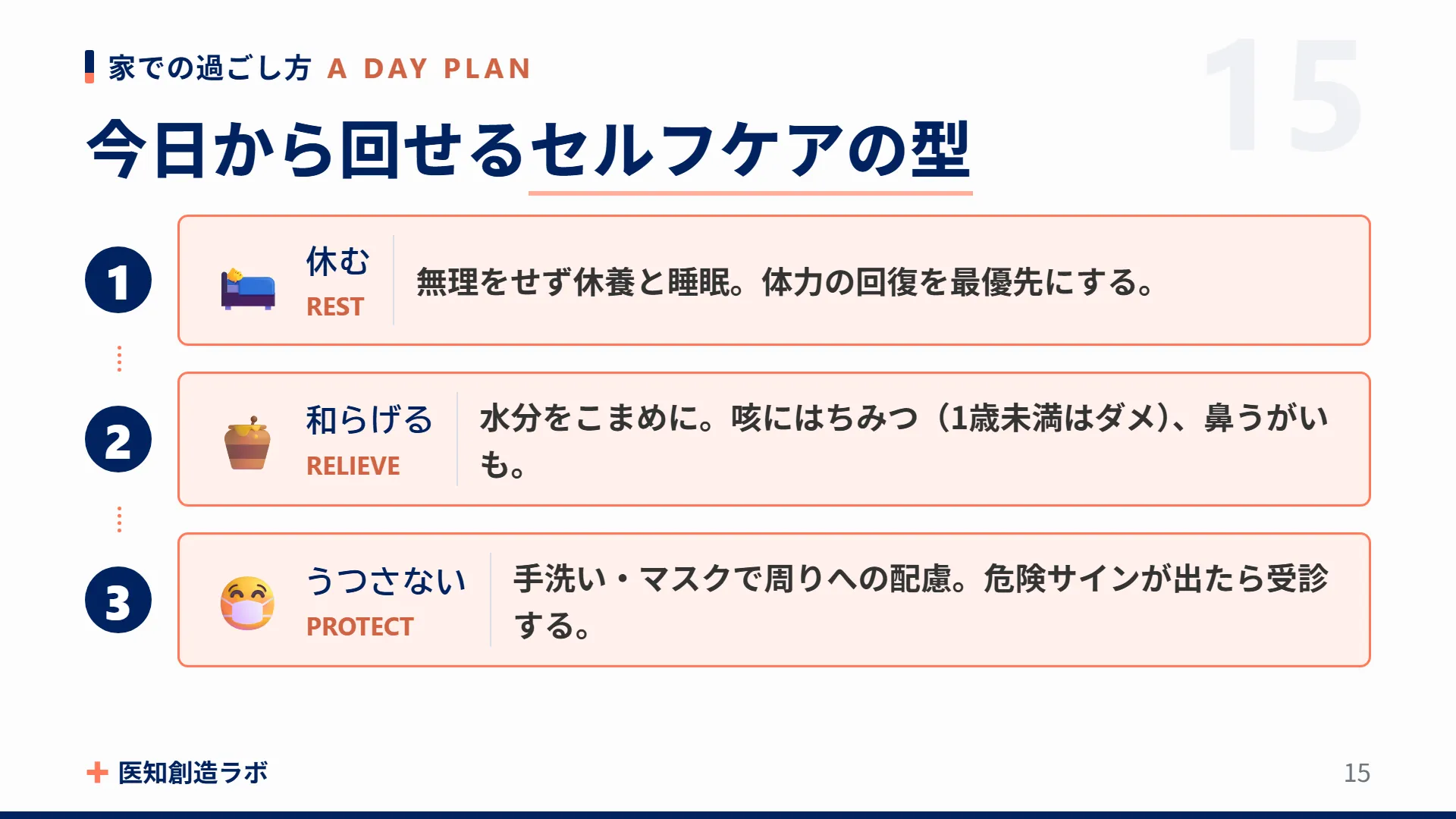 家での過ごし方 A DAY PLAN

15

今日から回せるセルフケアの型

1

休む
REST

無理をせず休養と睡眠。体力の回復を最優先にする。

2

和らげる
RELIEVE

水分をこまめに。咳にはちみつ（1歳未満はダメ）、鼻うがいも。

3

うつさない
PROTECT

手洗い・マスクで周りへの配慮。危険サインが出たら受診する。

医知創造ラボ

15